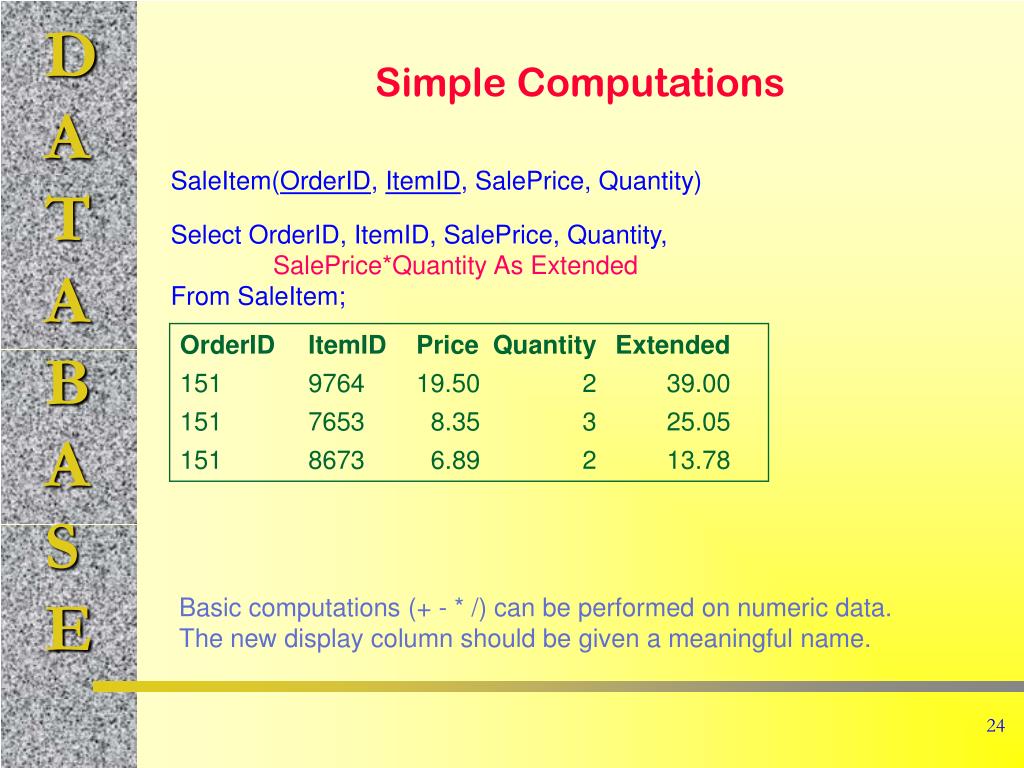 D
A
T
A
B
A
S
E

Simple Computations

SaleItem(OrderID, ItemID, SalePrice, Quantity)

Select OrderID, ItemID, SalePrice, Quantity,
SalePrice*Quantity As Extended
From SaleItem;

| OrderID | ItemID | Price | Quantity | Extended |
|---|---|---|---|---|
| 151 | 9764 | 19.50 | 2 | 39.00 |
| 151 | 7653 | 8.35 | 3 | 25.05 |
| 151 | 8673 | 6.89 | 2 | 13.78 |

Basic computations (+ - * /) can be performed on numeric data.
The new display column should be given a meaningful name.

24